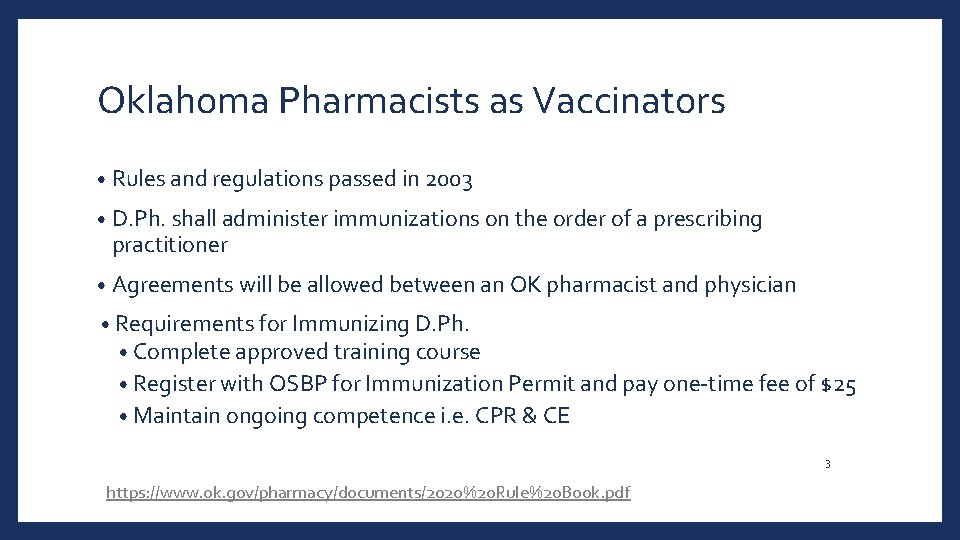 Oklahoma Pharmacists as Vaccinators

• Rules and regulations passed in 2003

• D.Ph. shall administer immunizations on the order of a prescribing practitioner

• Agreements will be allowed between an OK pharmacist and physician

• Requirements for Immunizing D.Ph.
• Complete approved training course
• Register with OSBP for Immunization Permit and pay one-time fee of $25
• Maintain ongoing competence i.e. CPR & CE

3

https://www.ok.gov/pharmacy/documents/2020%20Rule%20Book.pdf